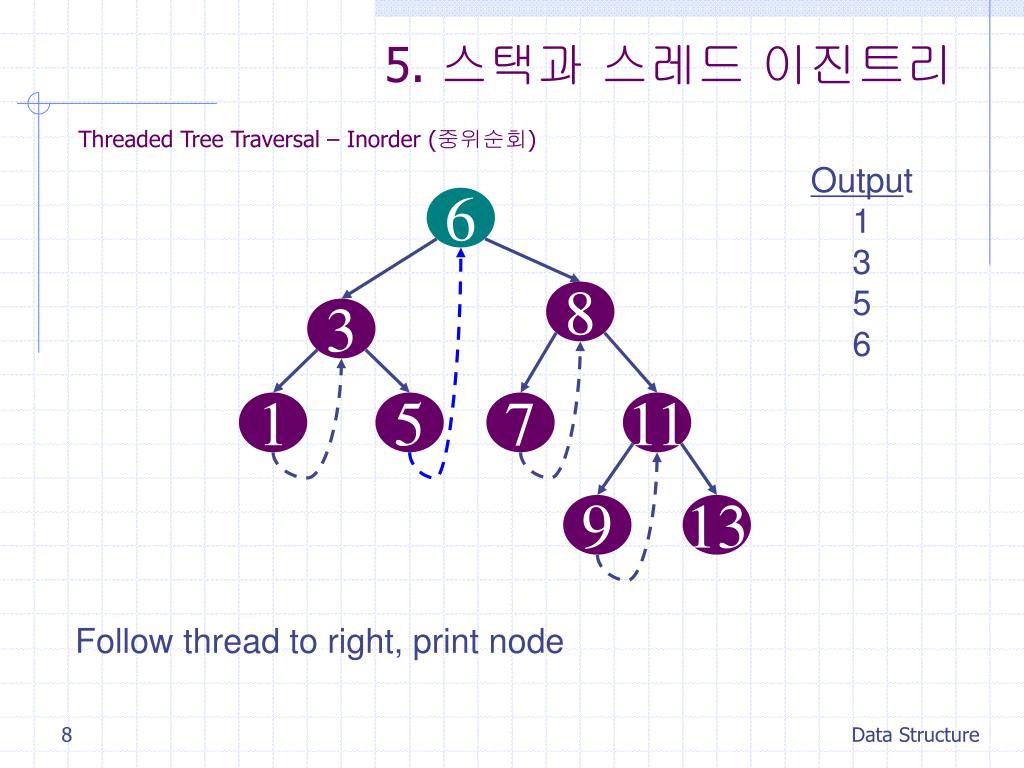 5. 스택과 스레드 이진트리

Threaded Tree Traversal – Inorder (중위순회)

Output
1
3
5
6

6
3
8
1
5
7
11
9
13

Follow thread to right, print node

8

Data Structure